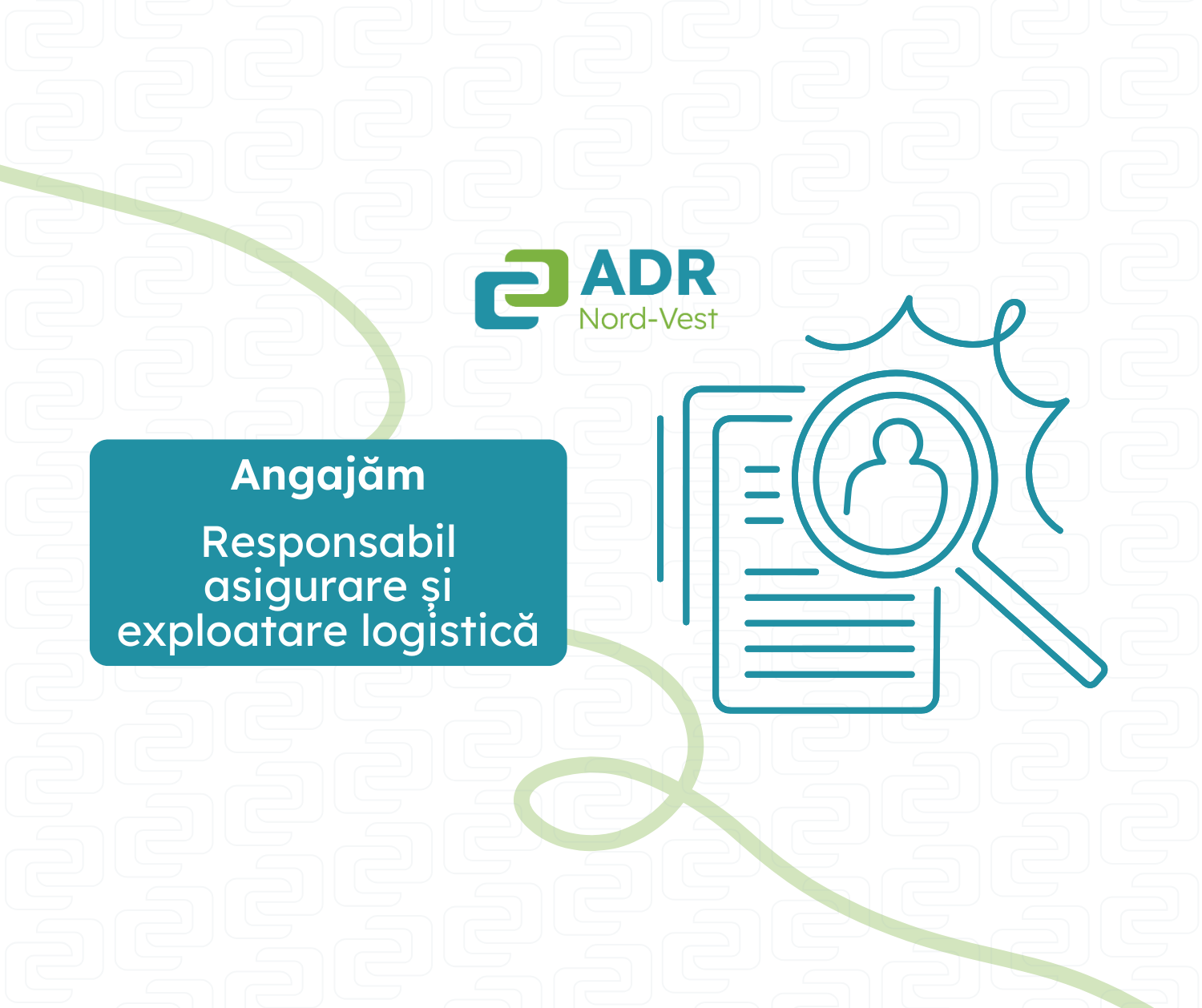 ADR
Nord-Vest

Angajăm

Responsabil asigurare și exploatare logistică